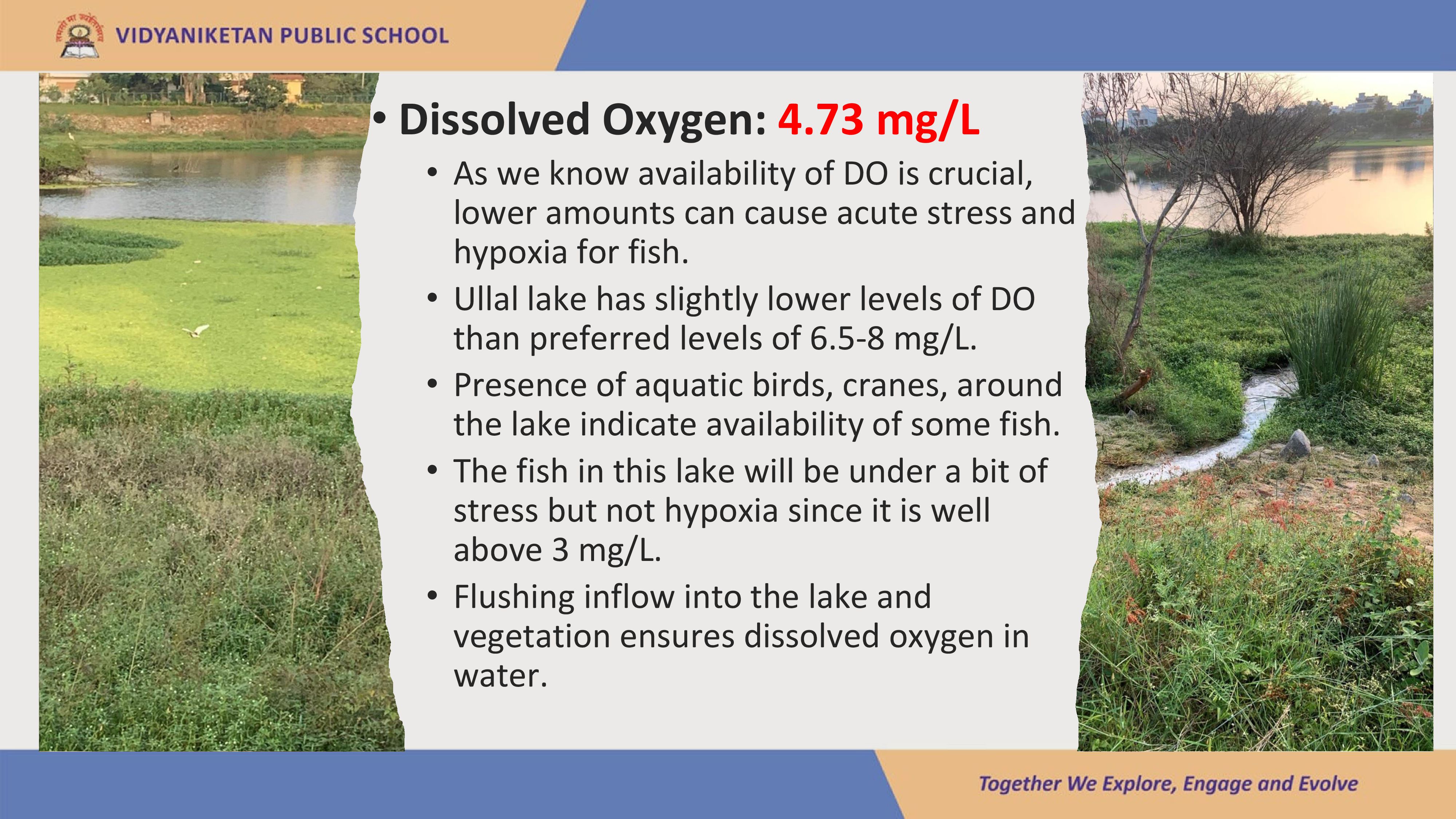 VIDYANIKETAN PUBLIC SCHOOL

• Dissolved Oxygen: 4.73 mg/L

• As we know availability of DO is crucial, lower amounts can cause acute stress and hypoxia for fish.

• Ullal lake has slightly lower levels of DO than preferred levels of 6.5-8 mg/L.

• Presence of aquatic birds, cranes, around the lake indicate availability of some fish.

• The fish in this lake will be under a bit of stress but not hypoxia since it is well above 3 mg/L.

• Flushing inflow into the lake and vegetation ensures dissolved oxygen in water.

Together We Explore, Engage and Evolve